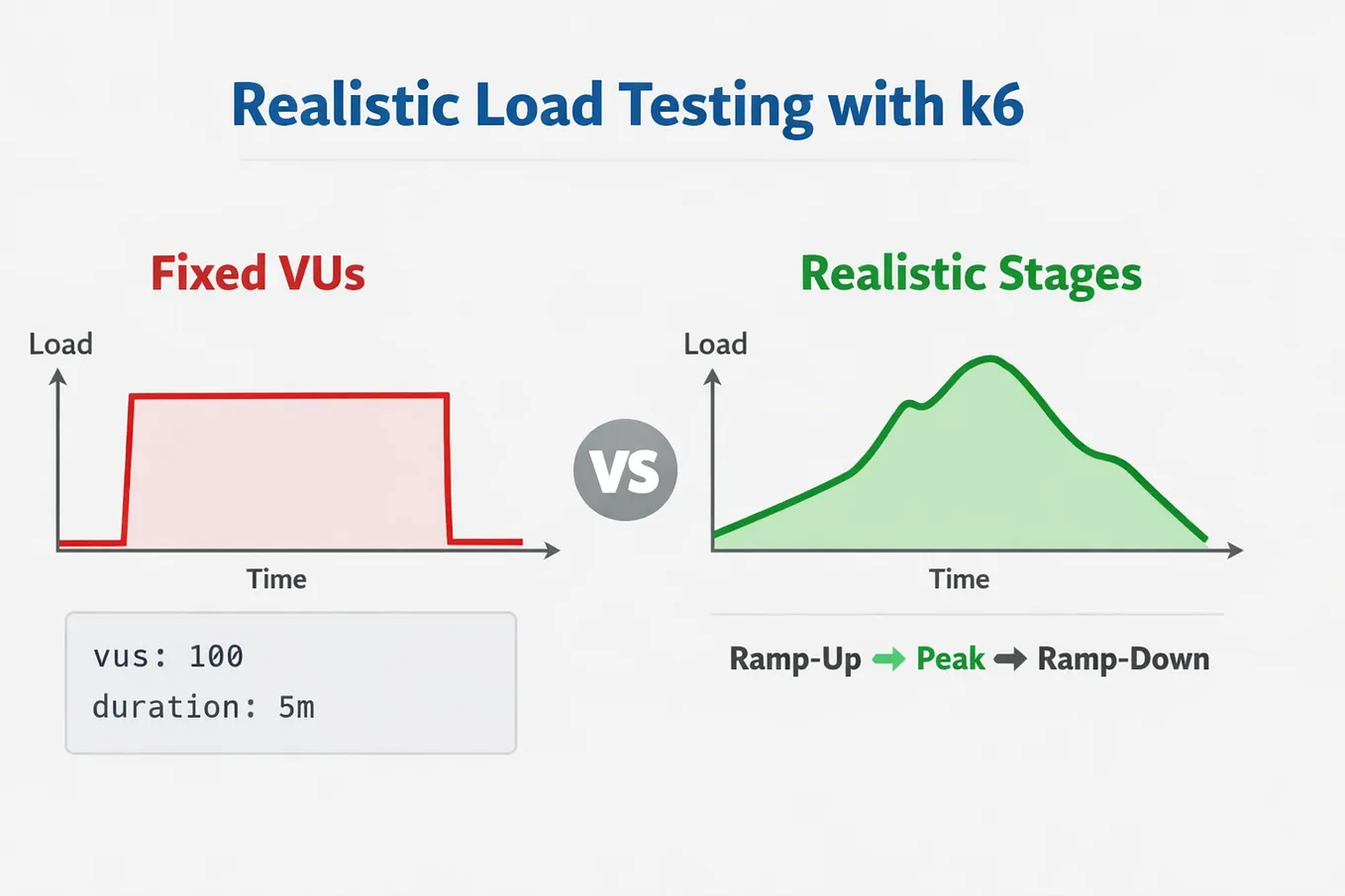 Realistic Load Testing with k6

Fixed VUs

Load

Time

vus: 100
duration: 5m

VS

Realistic Stages

Load

Time

Ramp-Up → Peak → Ramp-Down